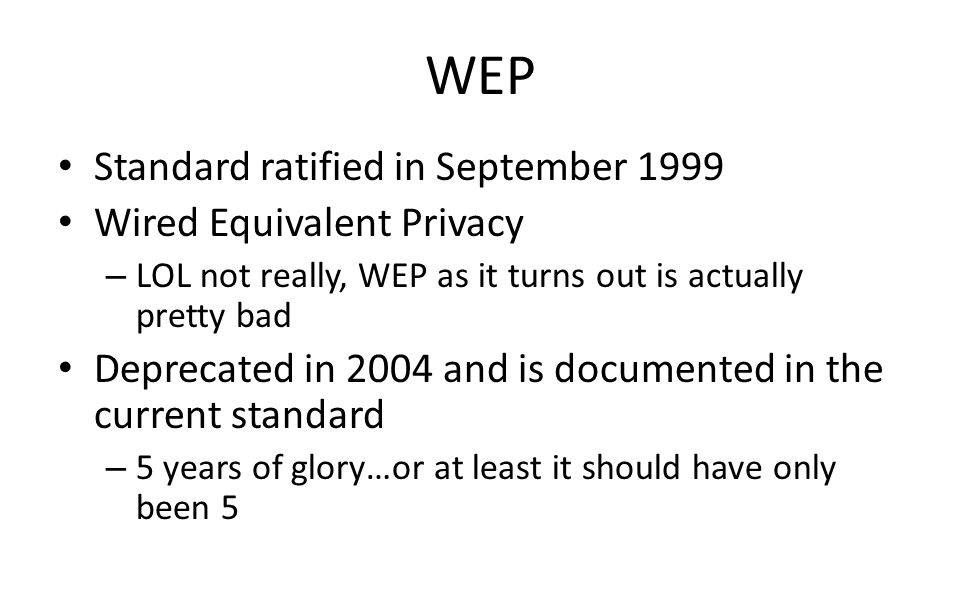 WEP

• Standard ratified in September 1999
• Wired Equivalent Privacy
  – LOL not really, WEP as it turns out is actually pretty bad
• Deprecated in 2004 and is documented in the current standard
  – 5 years of glory…or at least it should have only been 5